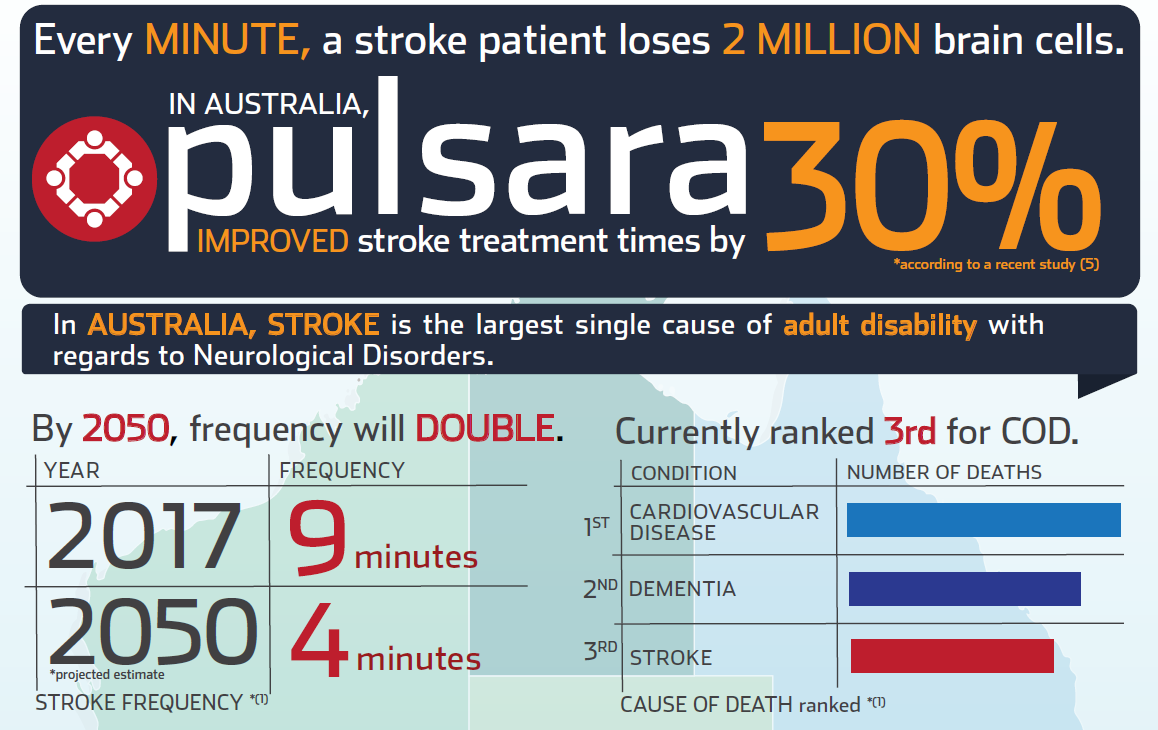 Every MINUTE, a stroke patient loses 2 MILLION brain cells.

IN AUSTRALIA, pulsara IMPROVED stroke treatment times by 30%

*according to a recent study (5)

In AUSTRALIA, STROKE is the largest single cause of adult disability with regards to Neurological Disorders.

By 2050, frequency will DOUBLE.

| YEAR | FREQUENCY |
|---|---|
| 2017 | 9 minutes |
| 2050 *projected estimate | 4 minutes |

STROKE FREQUENCY *(1)

Currently ranked 3rd for COD.

| | CONDITION | NUMBER OF DEATHS |
|---|---|---|
| 1ST | CARDIOVASCULAR DISEASE | |
| 2ND | DEMENTIA | |
| 3RD | STROKE | |

CAUSE OF DEATH ranked *(1)